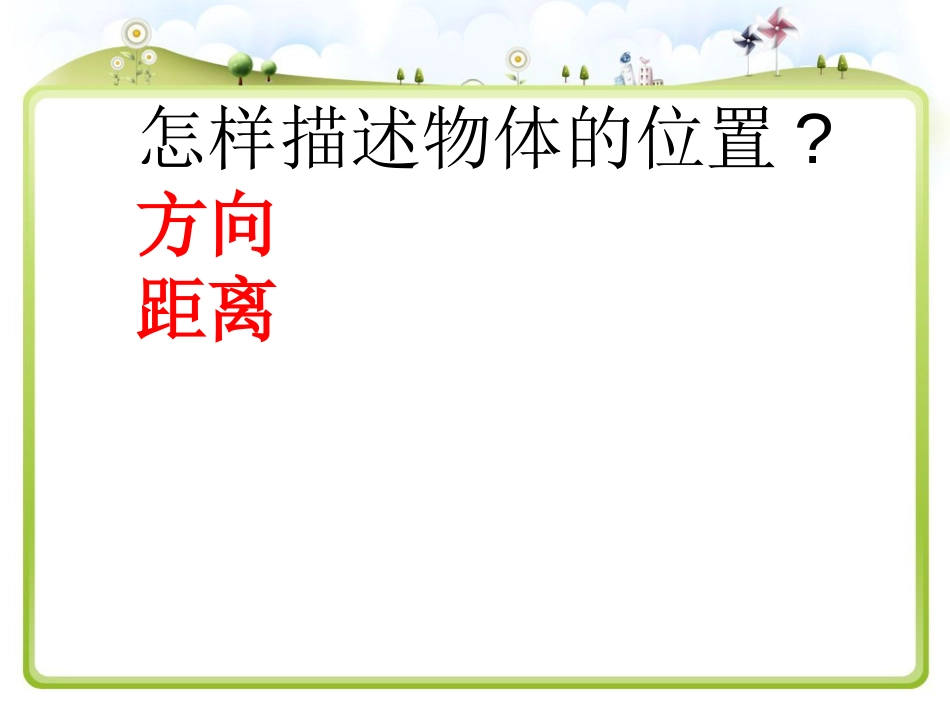 怎样描述物体的位置？
方向
距离